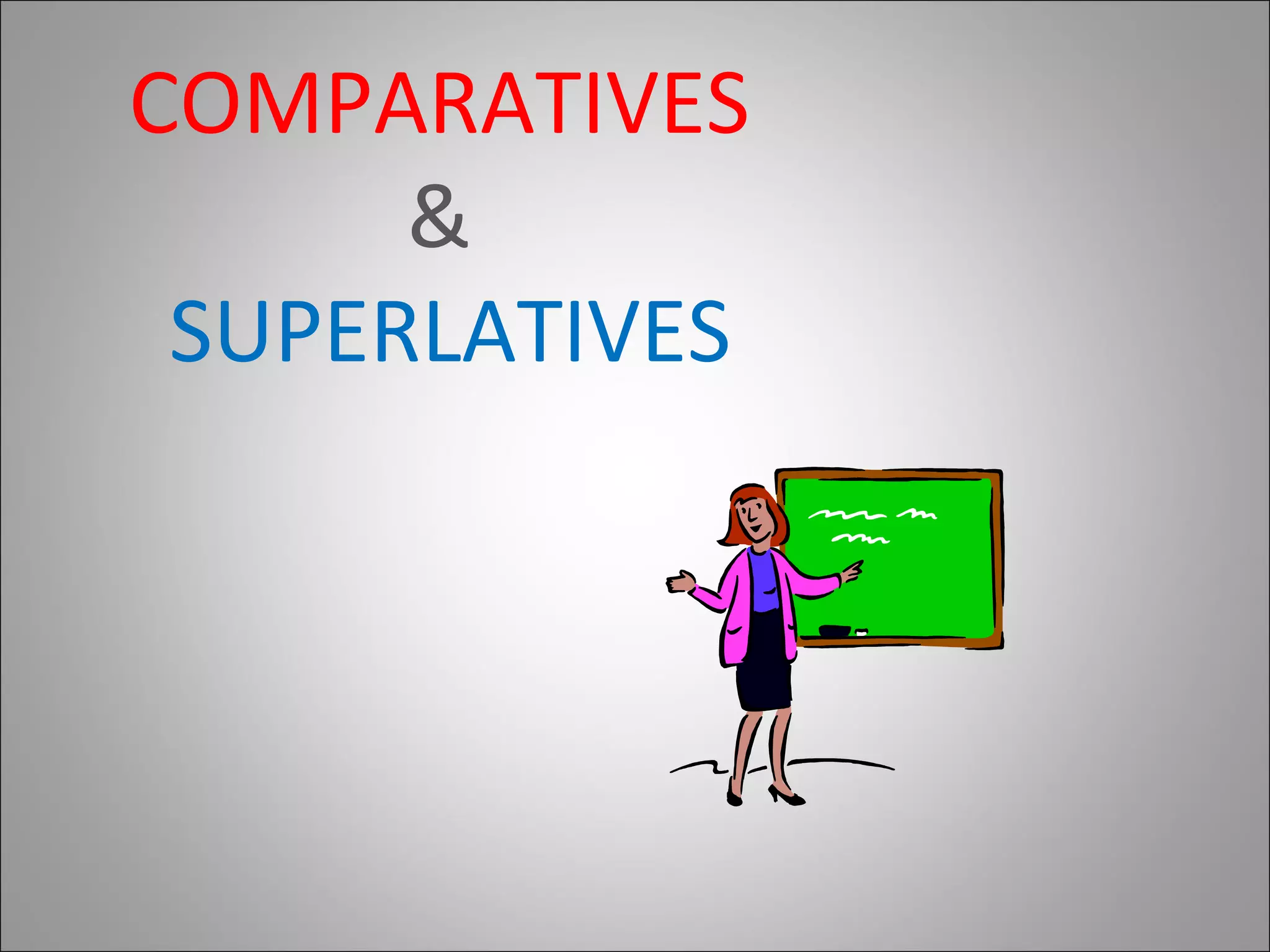 COMPARATIVES
&
SUPERLATIVES